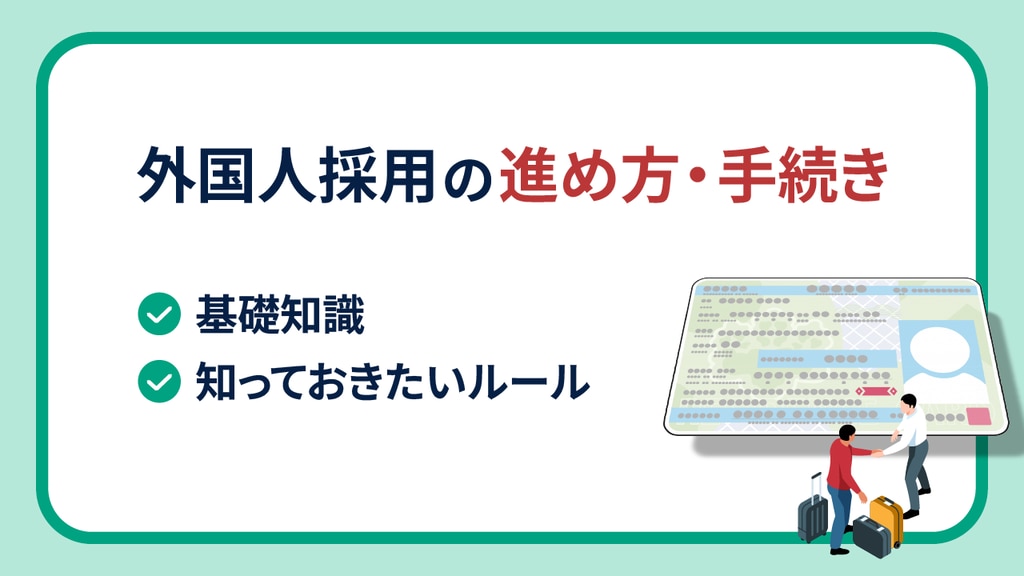 外国人採用の進め方・手続き

基礎知識

知っておきたいルール